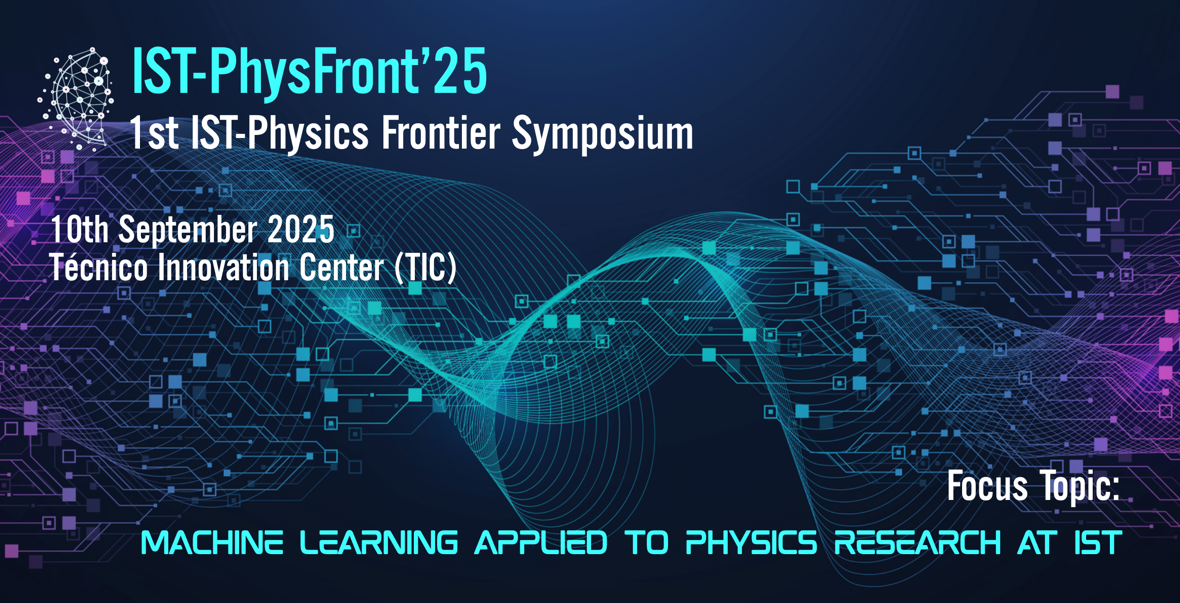 IST-PhysFront'25
1st IST-Physics Frontier Symposium

10th September 2025
Técnico Innovation Center (TIC)

Focus Topic:
MACHINE LEARNING APPLIED TO PHYSICS RESEARCH AT IST